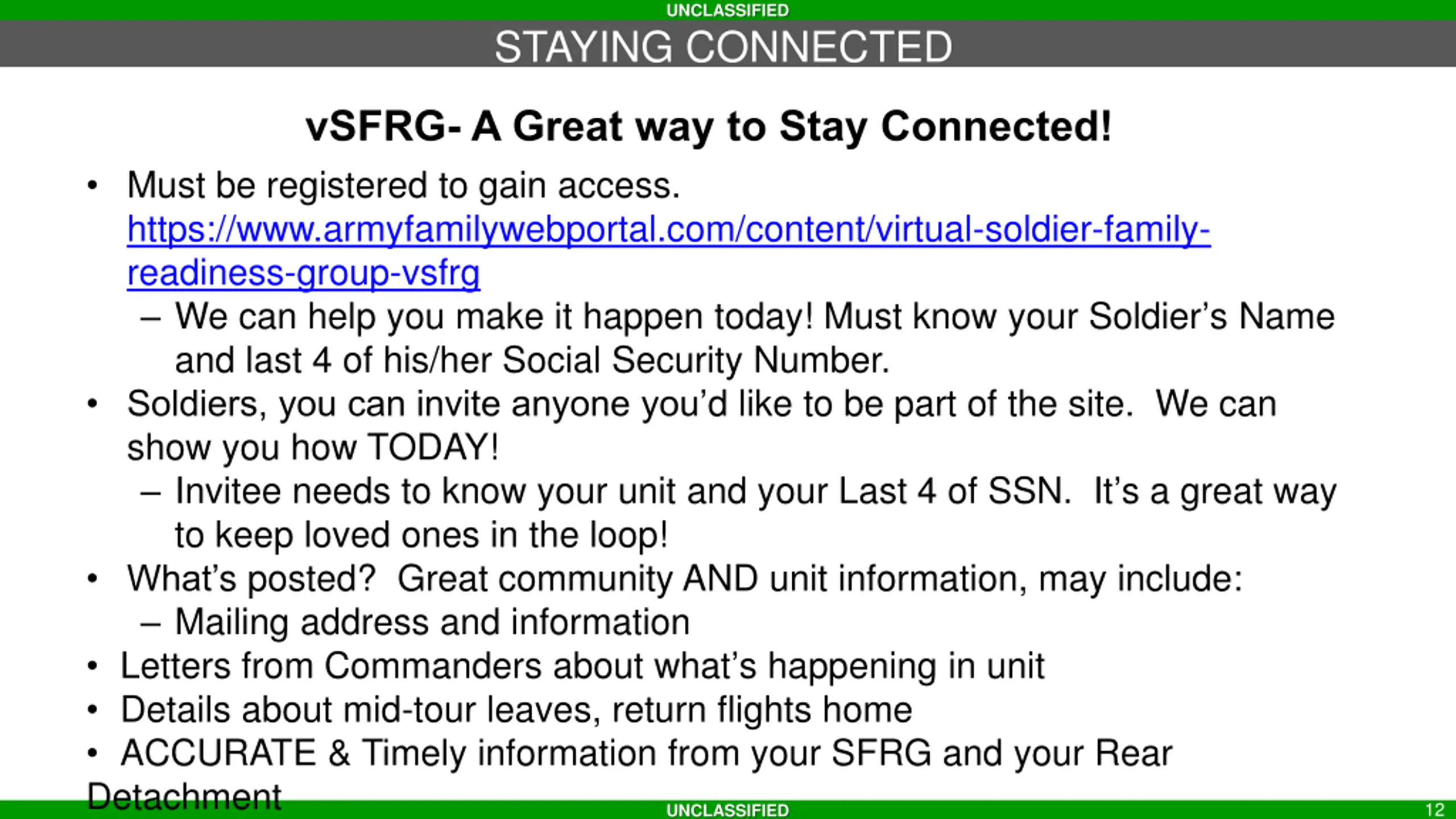 UNCLASSIFIED

STAYING CONNECTED

vSFRG- A Great way to Stay Connected!

• Must be registered to gain access. https://www.armyfamilywebportal.com/content/virtual-soldier-family-readiness-group-vsfrg
– We can help you make it happen today! Must know your Soldier's Name and last 4 of his/her Social Security Number.
• Soldiers, you can invite anyone you'd like to be part of the site. We can show you how TODAY!
– Invitee needs to know your unit and your Last 4 of SSN. It's a great way to keep loved ones in the loop!
• What's posted? Great community AND unit information, may include:
– Mailing address and information
• Letters from Commanders about what's happening in unit
• Details about mid-tour leaves, return flights home
• ACCURATE & Timely information from your SFRG and your Rear Detachment

UNCLASSIFIED

12